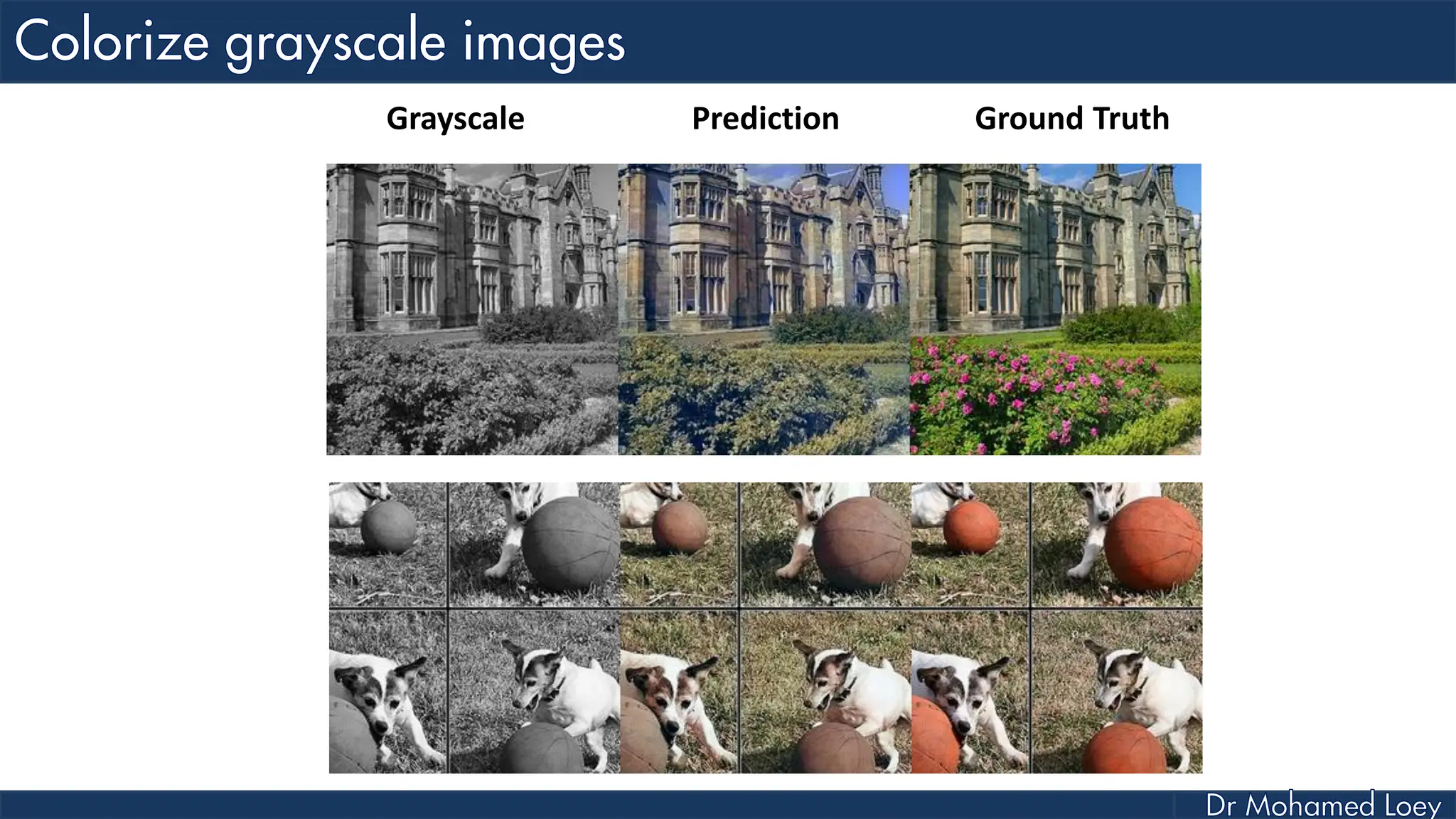 Colorize grayscale images

Grayscale Prediction Ground Truth

Dr Mohamed Loey